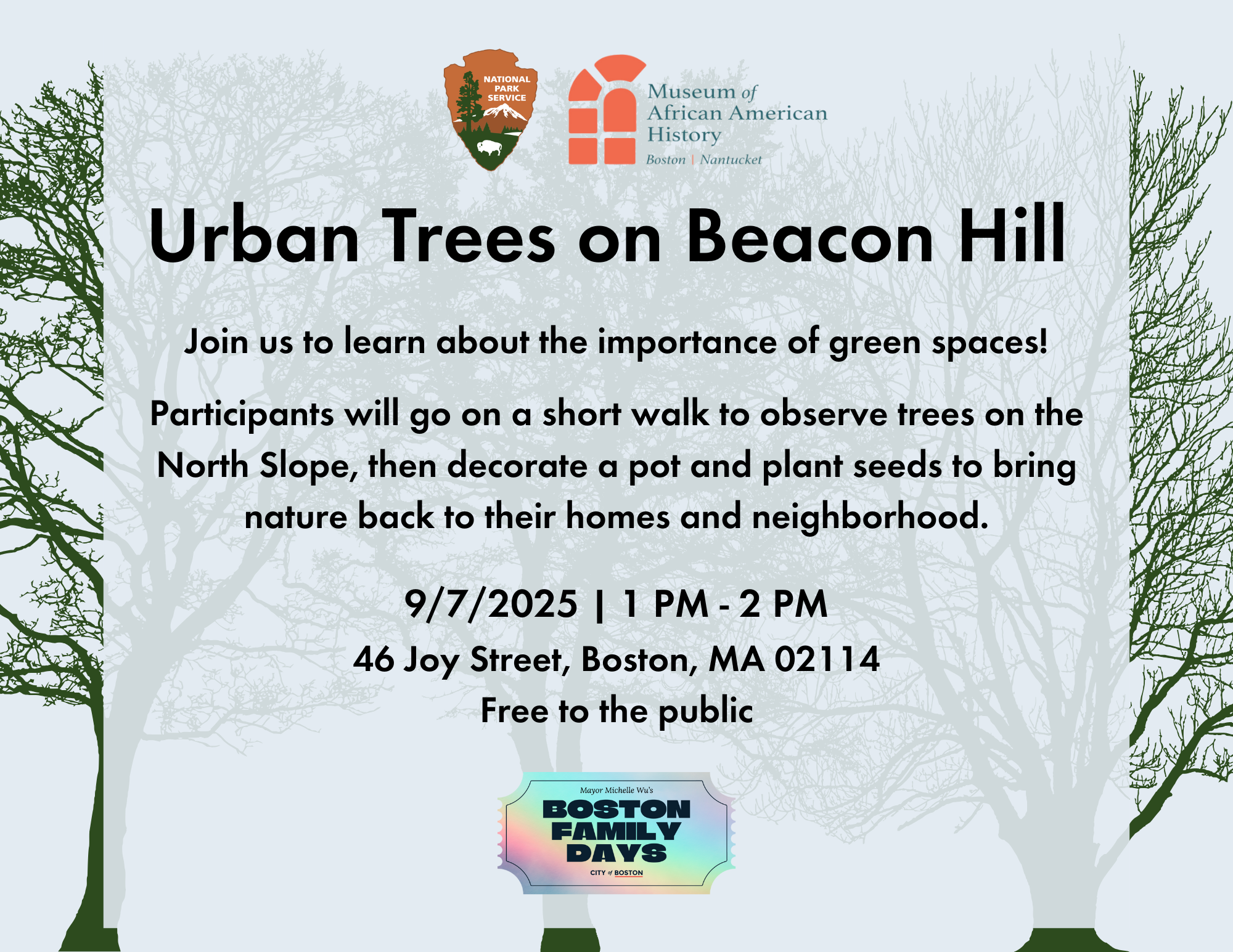 NATIONAL PARK SERVICE

Museum of African American History
Boston | Nantucket

Urban Trees on Beacon Hill

Join us to learn about the importance of green spaces!

Participants will go on a short walk to observe trees on the North Slope, then decorate a pot and plant seeds to bring nature back to their homes and neighborhood.

9/7/2025 | 1 PM - 2 PM
46 Joy Street, Boston, MA 02114
Free to the public

Mayor Michelle Wu's
BOSTON FAMILY DAYS
CITY of BOSTON